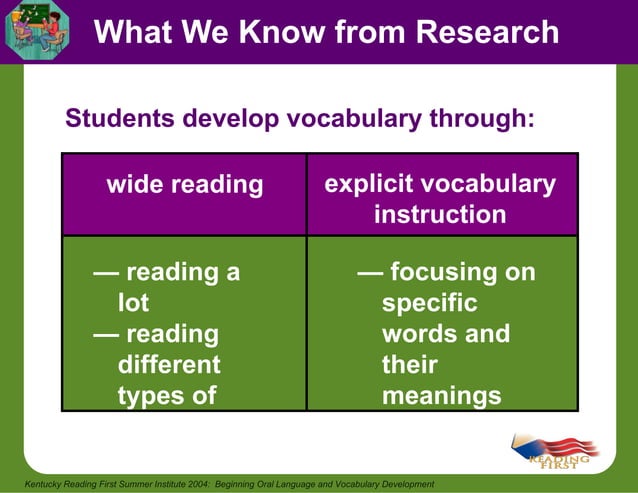 What We Know from Research

Students develop vocabulary through:

| wide reading | explicit vocabulary instruction |
|---|---|
| — reading a lot — reading different types of | — focusing on specific words and their meanings |

READING FIRST

Kentucky Reading First Summer Institute 2004: Beginning Oral Language and Vocabulary Development